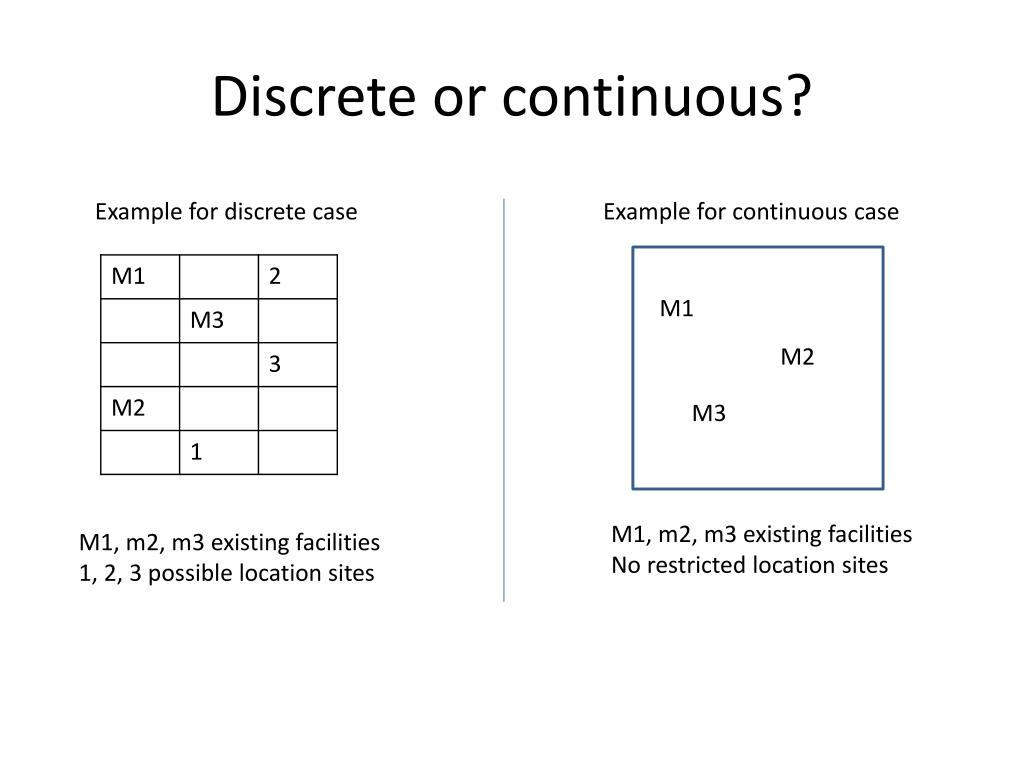 Discrete or continuous?

Example for discrete case

| M1 | | 2 |
|---|---|---|
| | M3 | |
| | | 3 |
| M2 | | |
| | 1 | |

M1, m2, m3 existing facilities
1, 2, 3 possible location sites

Example for continuous case

M1

M2

M3

M1, m2, m3 existing facilities
No restricted location sites